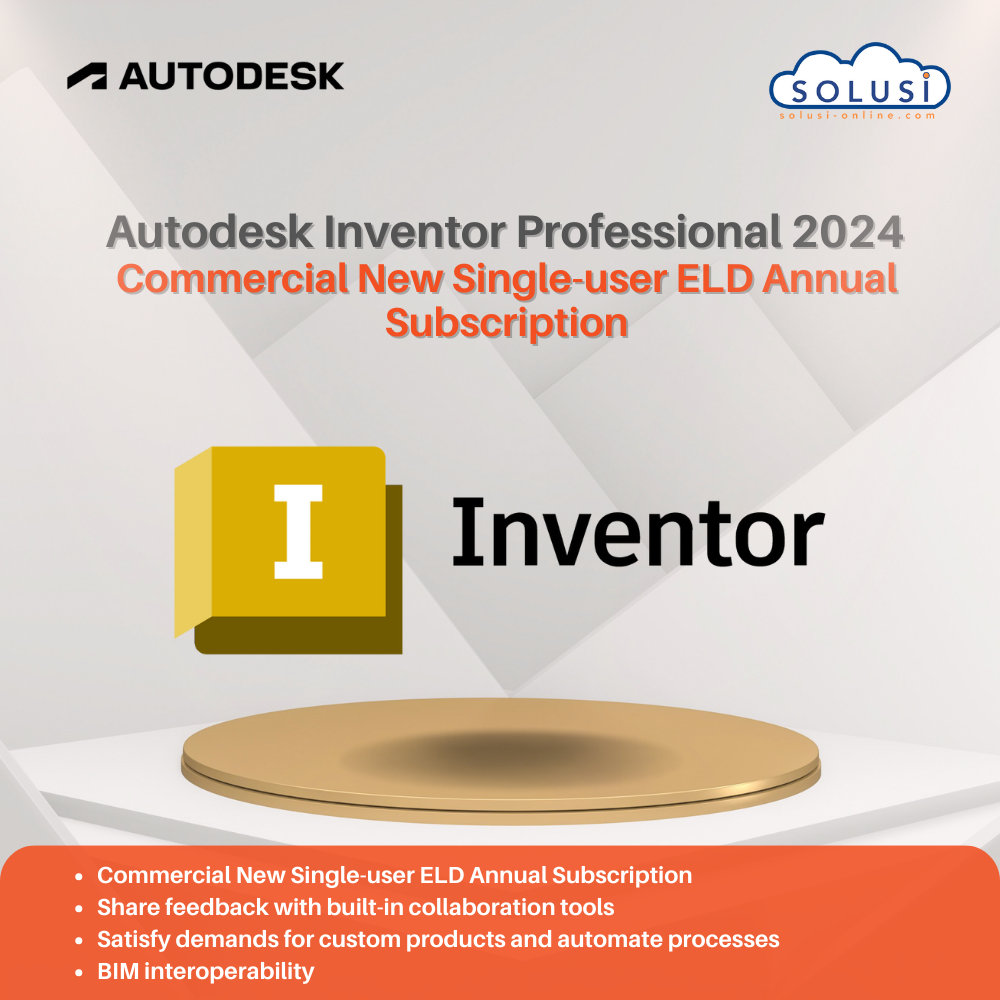 AUTODESK

SOLUSI
solusi-online.com

Autodesk Inventor Professional 2024
Commercial New Single-user ELD Annual Subscription

I Inventor

- Commercial New Single-user ELD Annual Subscription
- Share feedback with built-in collaboration tools
- Satisfy demands for custom products and automate processes
- BIM interoperability